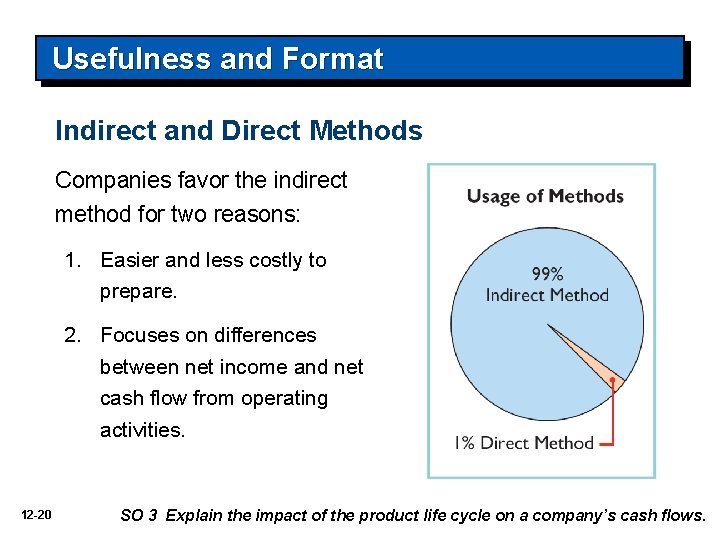 Usefulness and Format

Indirect and Direct Methods

Companies favor the indirect method for two reasons:

1. Easier and less costly to prepare.

2. Focuses on differences between net income and net cash flow from operating activities.

Usage of Methods

99%
Indirect Method

1% Direct Method

12-20

SO 3 Explain the impact of the product life cycle on a company's cash flows.